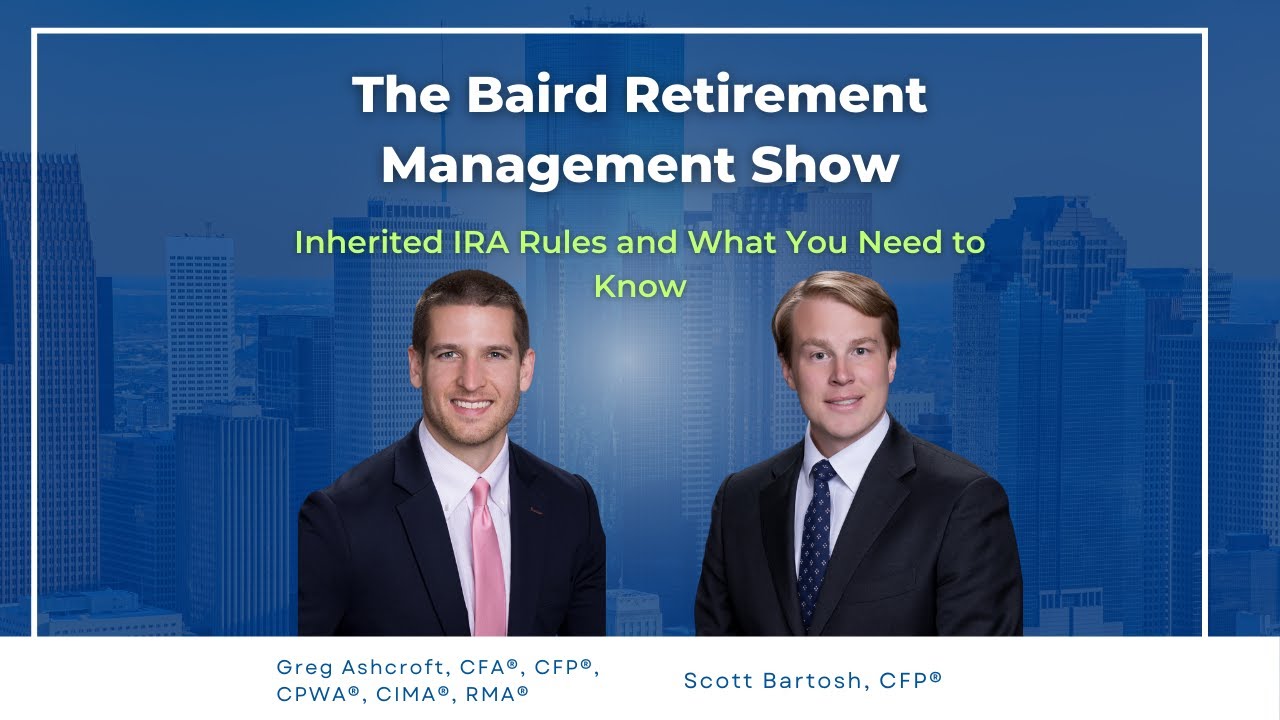 The Baird Retirement Management Show

Inherited IRA Rules and What You Need to Know

Greg Ashcroft, CFA®, CFP®, CPWA®, CIMA®, RMA®

Scott Bartosh, CFP®